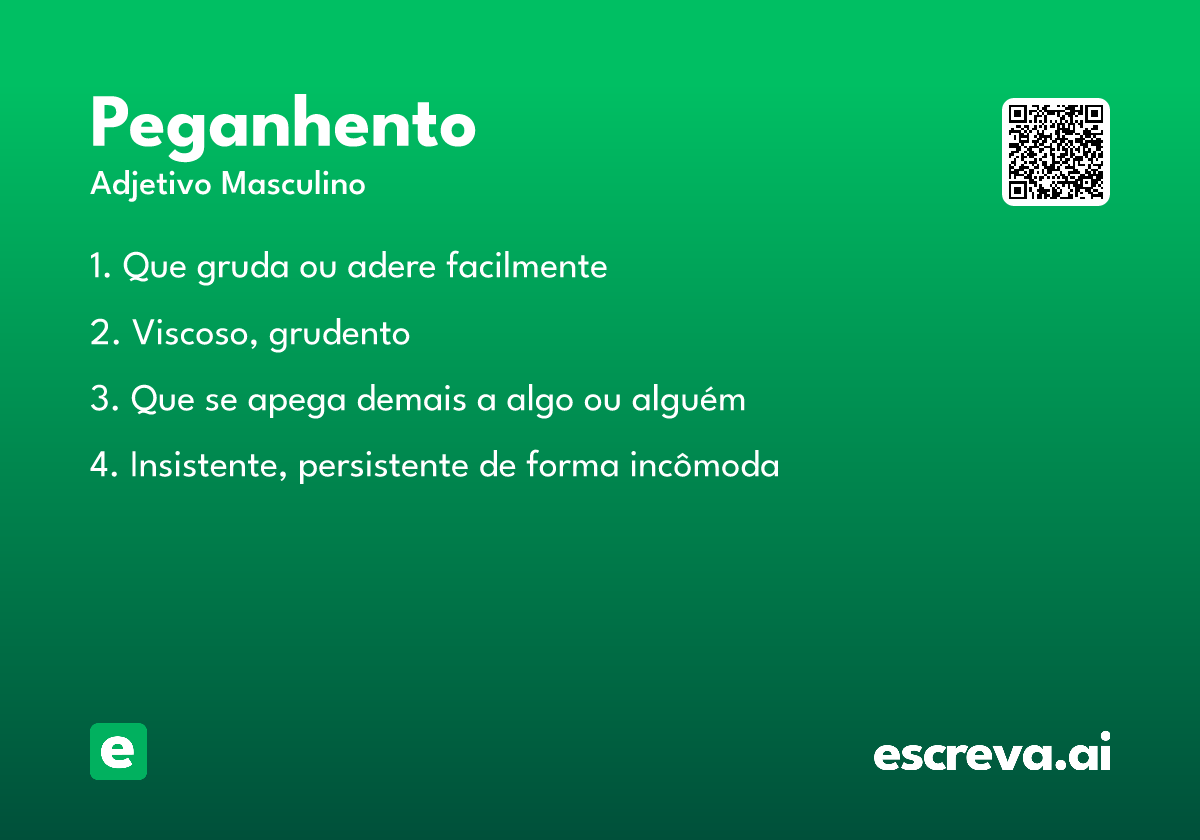 Peganhento
Adjetivo Masculino

1. Que gruda ou adere facilmente

2. Viscoso, grudento

3. Que se apega demais a algo ou alguém

4. Insistente, persistente de forma incômoda

e

escreva.ai